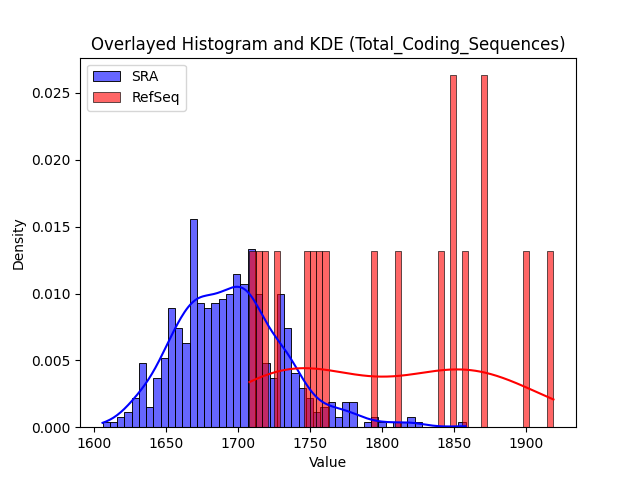 Overlayed Histogram and KDE (Total_Coding_Sequences)

SRA
RefSeq

Density

0.025
0.020
0.015
0.010
0.005
0.000

1600
1650
1700
1750
1800
1850
1900

Value